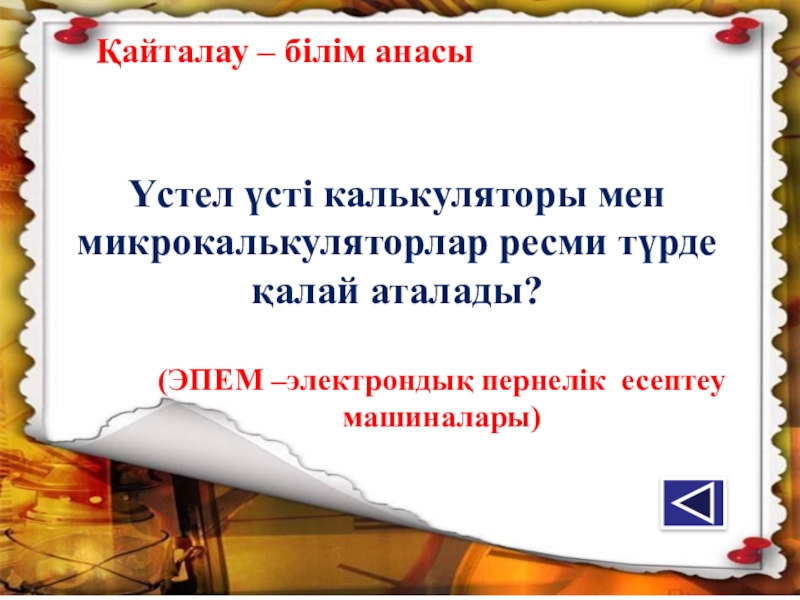 Қайталау – білім анасы

Үстел үсті калькуляторы мен микрокалькуляторлар ресми түрде қалай аталады?

(ЭПЕМ –электрондық пернелік есептеу машиналары)